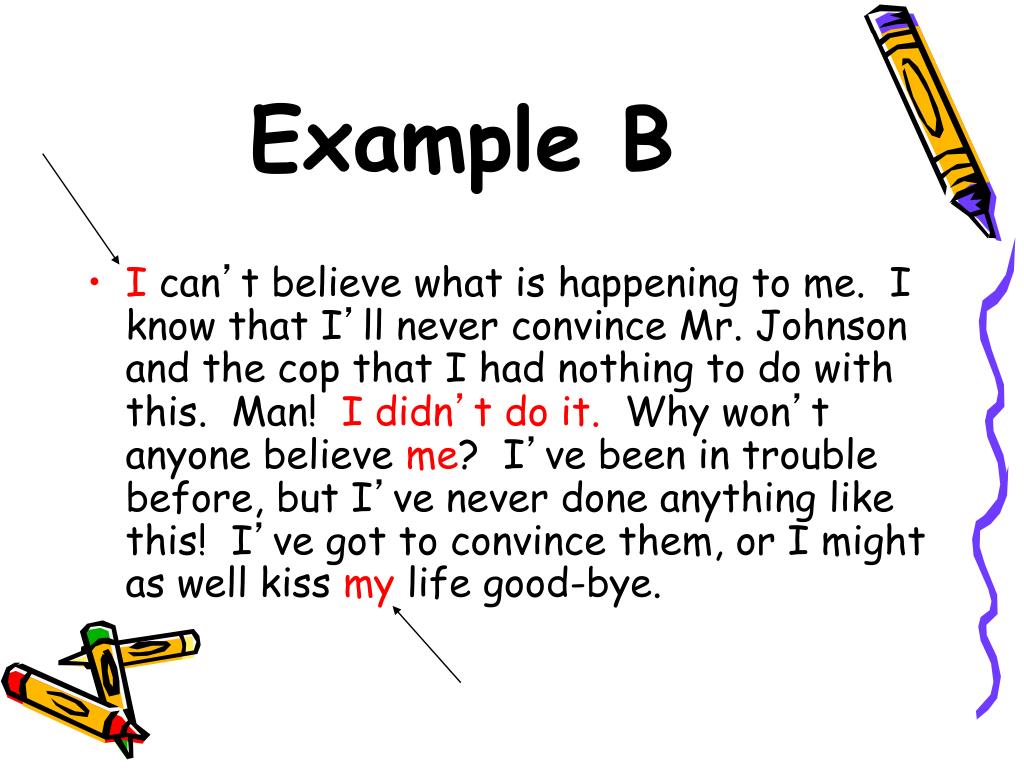 Example B

• I can't believe what is happening to me. I know that I'll never convince Mr. Johnson and the cop that I had nothing to do with this. Man! I didn't do it. Why won't anyone believe me? I've been in trouble before, but I've never done anything like this! I've got to convince them, or I might as well kiss my life good-bye.